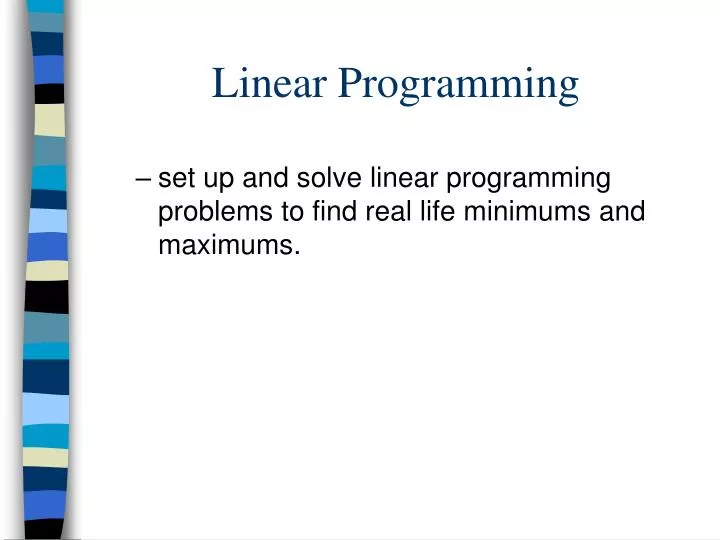 Linear Programming

– set up and solve linear programming problems to find real life minimums and maximums.